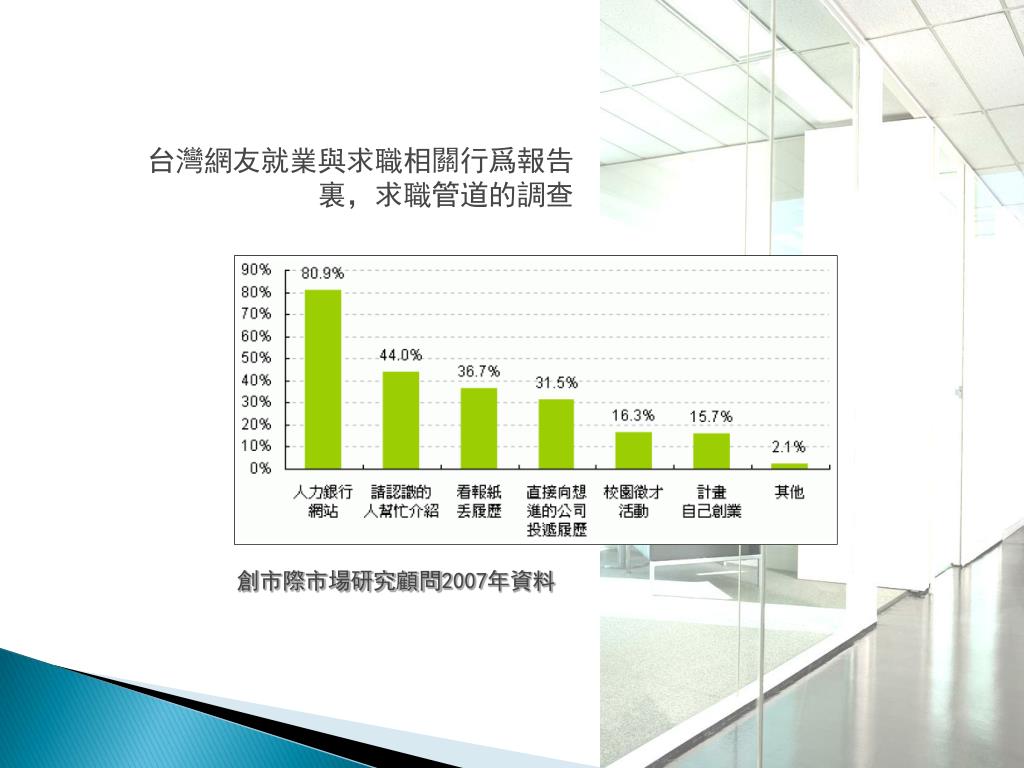 台灣網友就業與求職相關行爲報告裏，求職管道的調查

90%
80%
70%
60%
50%
40%
30%
20%
10%
0%

80.9%
44.0%
36.7%
31.5%
16.3%
15.7%
2.1%

人力銀行網站
請認識的人幫忙介紹
看報紙丟履歷
直接向想進的公司投遞履歷
校園徵才活動
計畫自己創業
其他

創市際市場研究顧問2007年資料